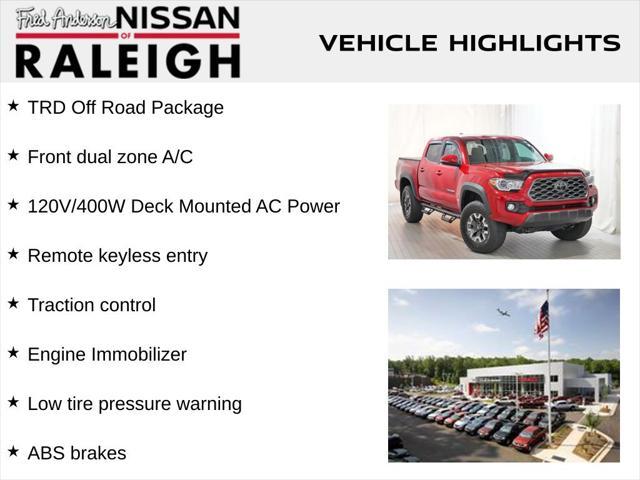 Fred Anderson NISSAN
OF
RALEIGH

VEHICLE HIGHLIGHTS

★ TRD Off Road Package

★ Front dual zone A/C

★ 120V/400W Deck Mounted AC Power

★ Remote keyless entry

★ Traction control

★ Engine Immobilizer

★ Low tire pressure warning

★ ABS brakes